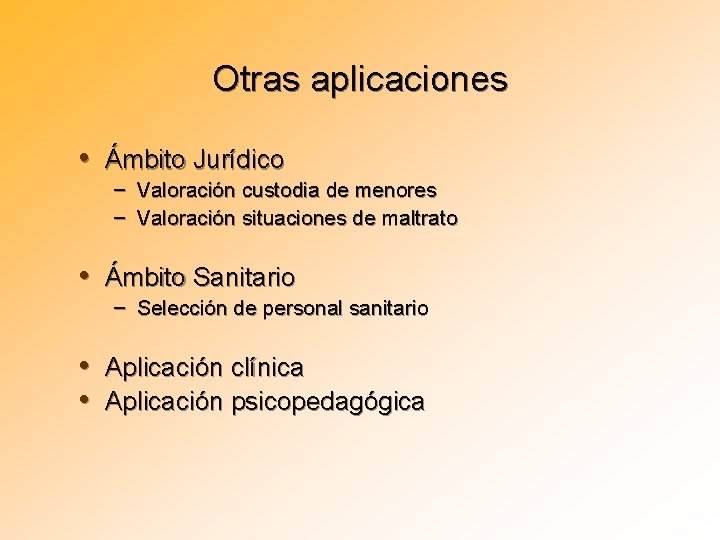 Otras aplicaciones

• Ámbito Jurídico
– Valoración custodia de menores
– Valoración situaciones de maltrato

• Ámbito Sanitario
– Selección de personal sanitario

• Aplicación clínica
• Aplicación psicopedagógica